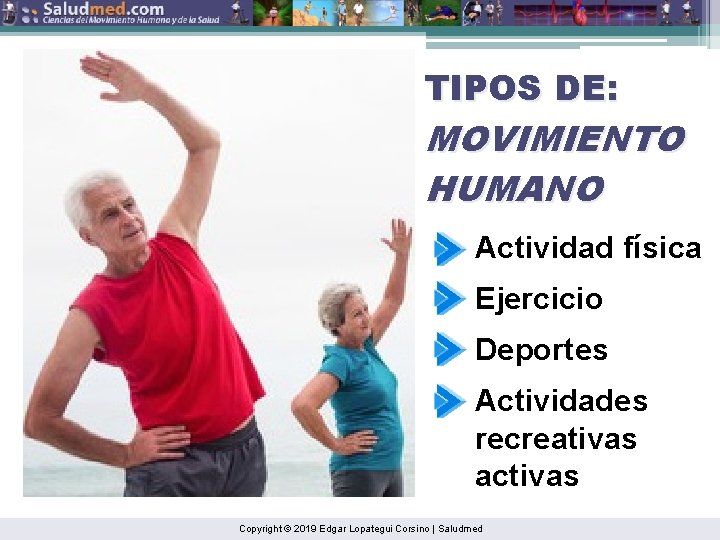 Saludmed.com
Ciencias del Movimiento Humano y de la Salud

TIPOS DE:
MOVIMIENTO HUMANO

Actividad física

Ejercicio

Deportes

Actividades recreativas activas

Copyright © 2019 Edgar Lopategui Corsino | Saludmed